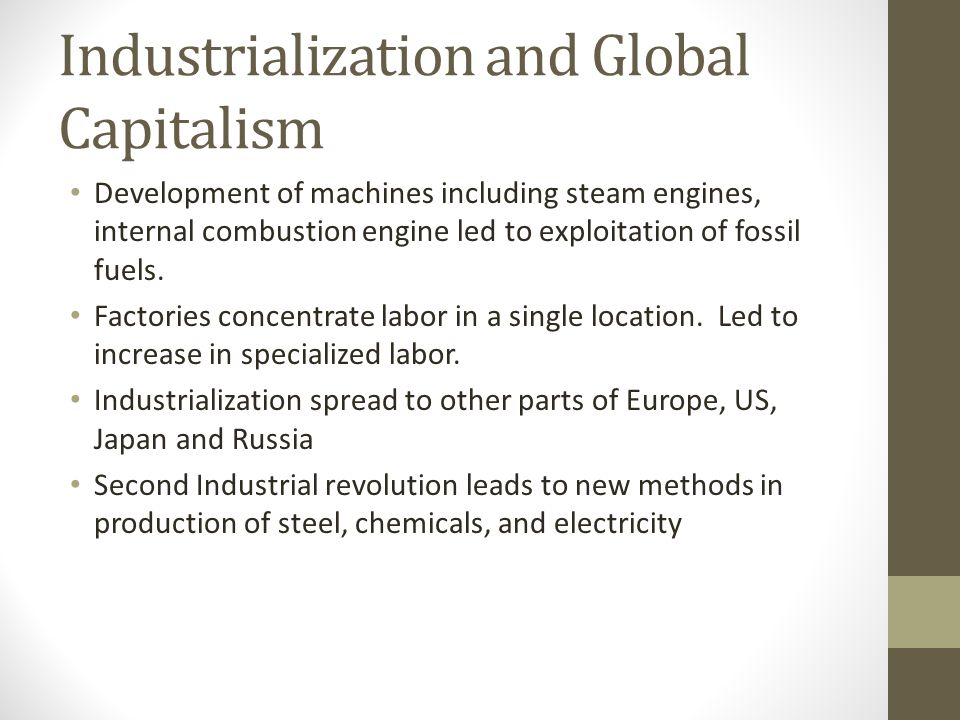 Industrialization and Global Capitalism

• Development of machines including steam engines, internal combustion engine led to exploitation of fossil fuels.

• Factories concentrate labor in a single location. Led to increase in specialized labor.

• Industrialization spread to other parts of Europe, US, Japan and Russia

• Second Industrial revolution leads to new methods in production of steel, chemicals, and electricity